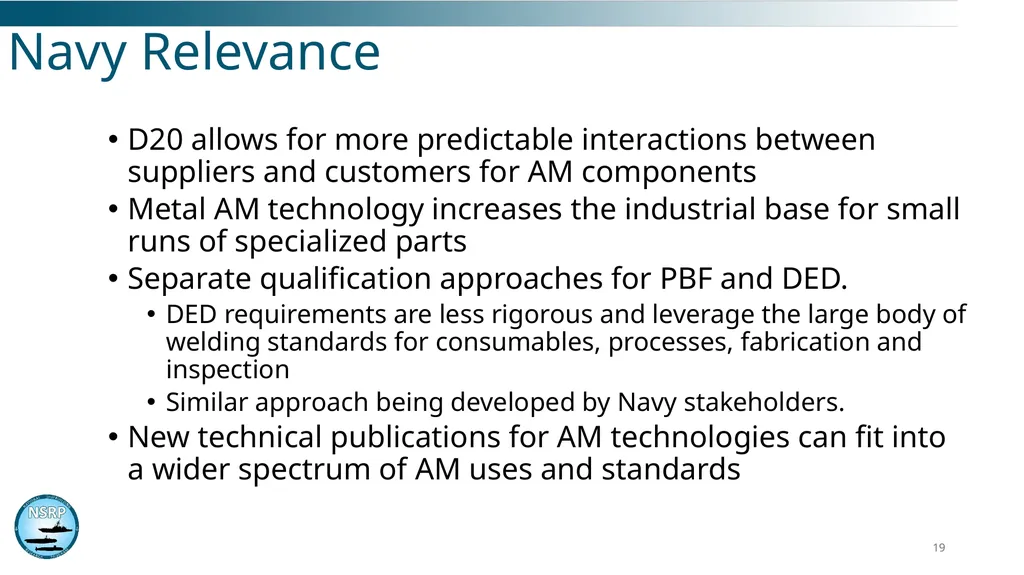 Navy Relevance

• D20 allows for more predictable interactions between suppliers and customers for AM components
• Metal AM technology increases the industrial base for small runs of specialized parts
• Separate qualification approaches for PBF and DED.
  • DED requirements are less rigorous and leverage the large body of welding standards for consumables, processes, fabrication and inspection
  • Similar approach being developed by Navy stakeholders.
• New technical publications for AM technologies can fit into a wider spectrum of AM uses and standards

NSRP

19